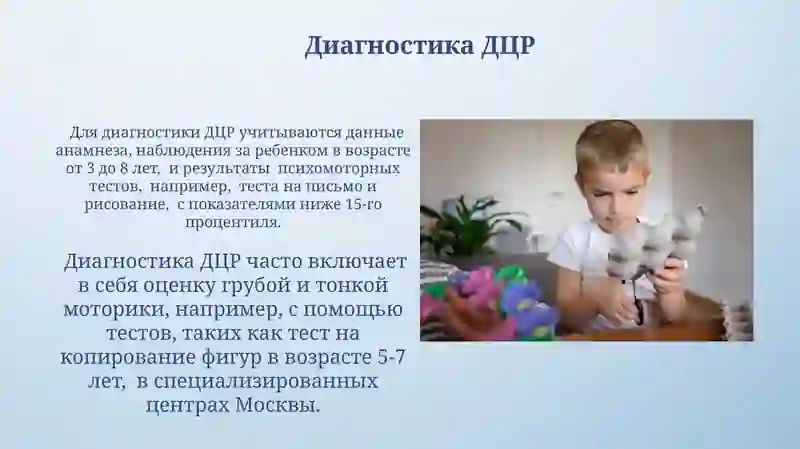 Диагностика ДЦР

Для диагностики ДЦР учитываются данные анамнеза, наблюдения за ребенком в возрасте от 3 до 8 лет, и результаты психомоторных тестов, например, теста на письмо и рисование, с показателями ниже 15-го процентиля.

Диагностика ДЦР часто включает в себя оценку грубой и тонкой моторики, например, с помощью тестов, таких как тест на копирование фигур в возрасте 5-7 лет, в специализированных центрах Москвы.